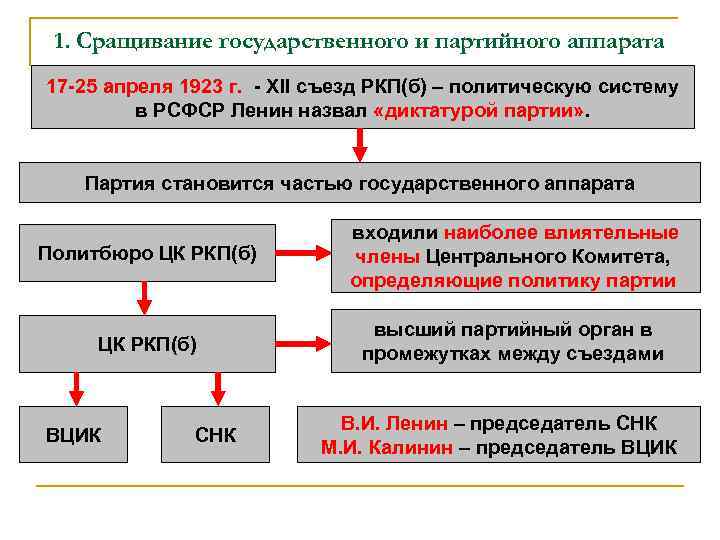 1. Сращивание государственного и партийного аппарата

17-25 апреля 1923 г. - XII съезд РКП(б) – политическую систему в РСФСР Ленин назвал «диктатурой партии».

Партия становится частью государственного аппарата

Политбюро ЦК РКП(б)

входили наиболее влиятельные члены Центрального Комитета, определяющие политику партии

ЦК РКП(б)

высший партийный орган в промежутках между съездами

ВЦИК

СНК

В.И. Ленин – председатель СНК
М.И. Калинин – председатель ВЦИК